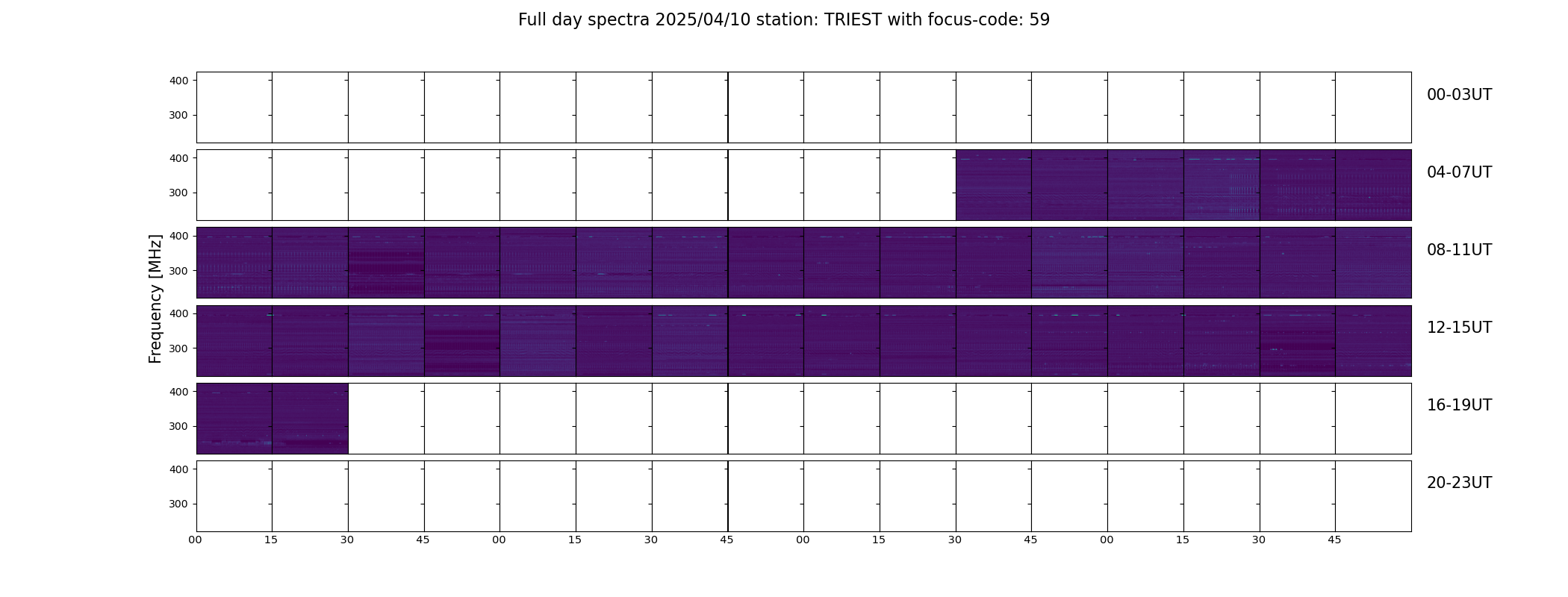 Full day spectra 2025/04/10 station: TRIEST with focus-code: 59

Frequency [MHz]

400
300
00-03UT

400
300
04-07UT

400
300
08-11UT

400
300
12-15UT

400
300
16-19UT

400
300
20-23UT

00 15 30 45 00 15 30 45 00 15 30 45 00 15 30 45